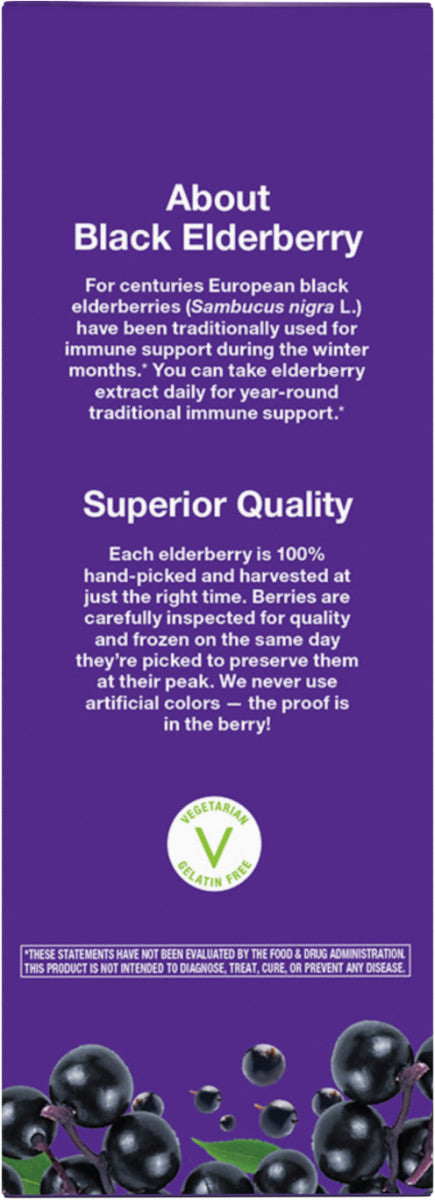 About Black Elderberry

For centuries European black elderberries (Sambucus nigra L.) have been traditionally used for immune support during the winter months.* You can take elderberry extract daily for year-round traditional immune support.*

Superior Quality

Each elderberry is 100% hand-picked and harvested at just the right time. Berries are carefully inspected for quality and frozen on the same day they're picked to preserve them at their peak. We never use artificial colors — the proof is in the berry!

VEGETARIAN
V
GELATIN FREE

*THESE STATEMENTS HAVE NOT BEEN EVALUATED BY THE FOOD & DRUG ADMINISTRATION. THIS PRODUCT IS NOT INTENDED TO DIAGNOSE, TREAT, CURE, OR PREVENT ANY DISEASE.